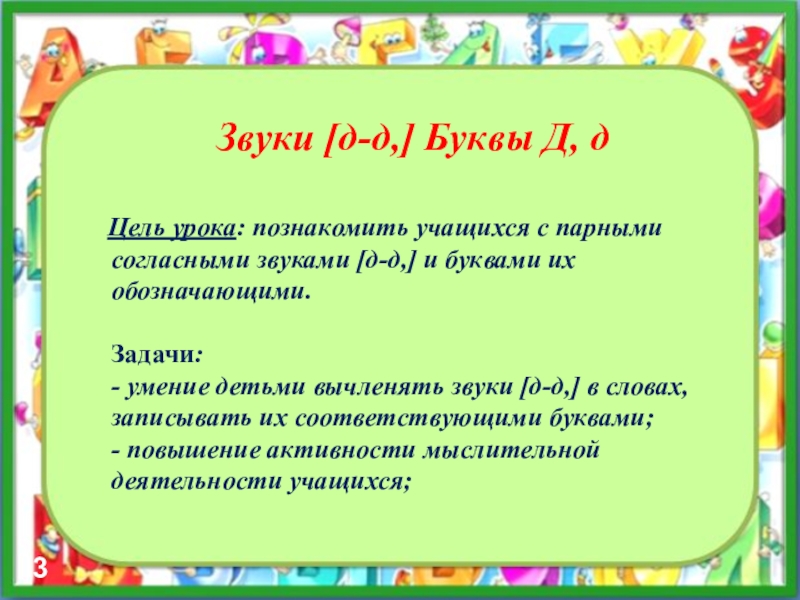 Звуки [д-д,] Буквы Д, д

Цель урока: познакомить учащихся с парными согласными звуками [д-д,] и буквами их обозначающими.

Задачи:
- умение детьми вычленять звуки [д-д,] в словах, записывать их соответствующими буквами;
- повышение активности мыслительной деятельности учащихся;

3